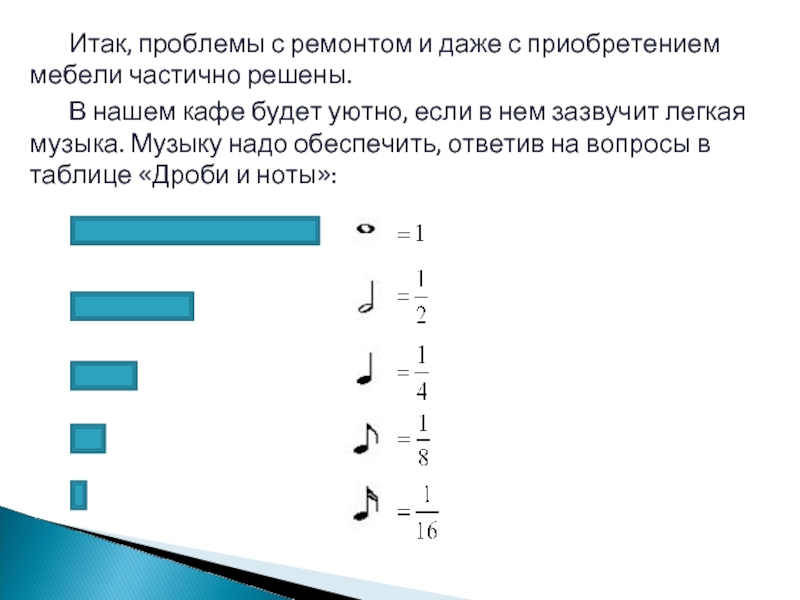 Итак, проблемы с ремонтом и даже с приобретением мебели частично решены.

В нашем кафе будет уютно, если в нем зазвучит легкая музыка. Музыку надо обеспечить, ответив на вопросы в таблице «Дроби и ноты»:

$=1$

$=\frac{1}{2}$

$=\frac{1}{4}$

$=\frac{1}{8}$

$=\frac{1}{16}$